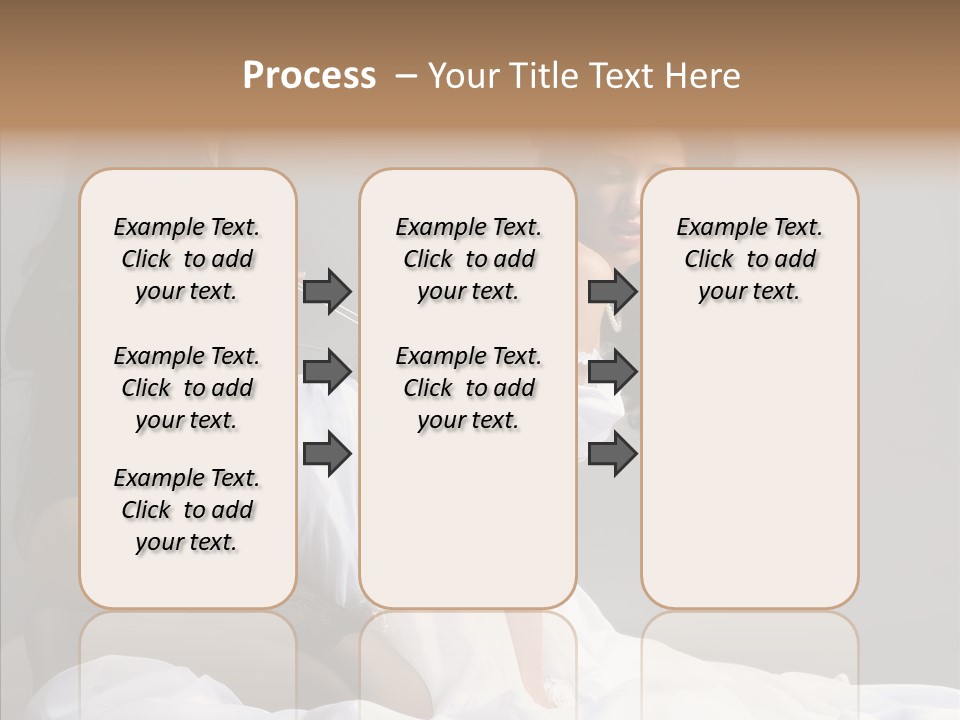 Process – Your Title Text Here

Example Text. Click to add your text.

Example Text. Click to add your text.

Example Text. Click to add your text.

Example Text. Click to add your text.

Example Text. Click to add your text.

Example Text. Click to add your text.